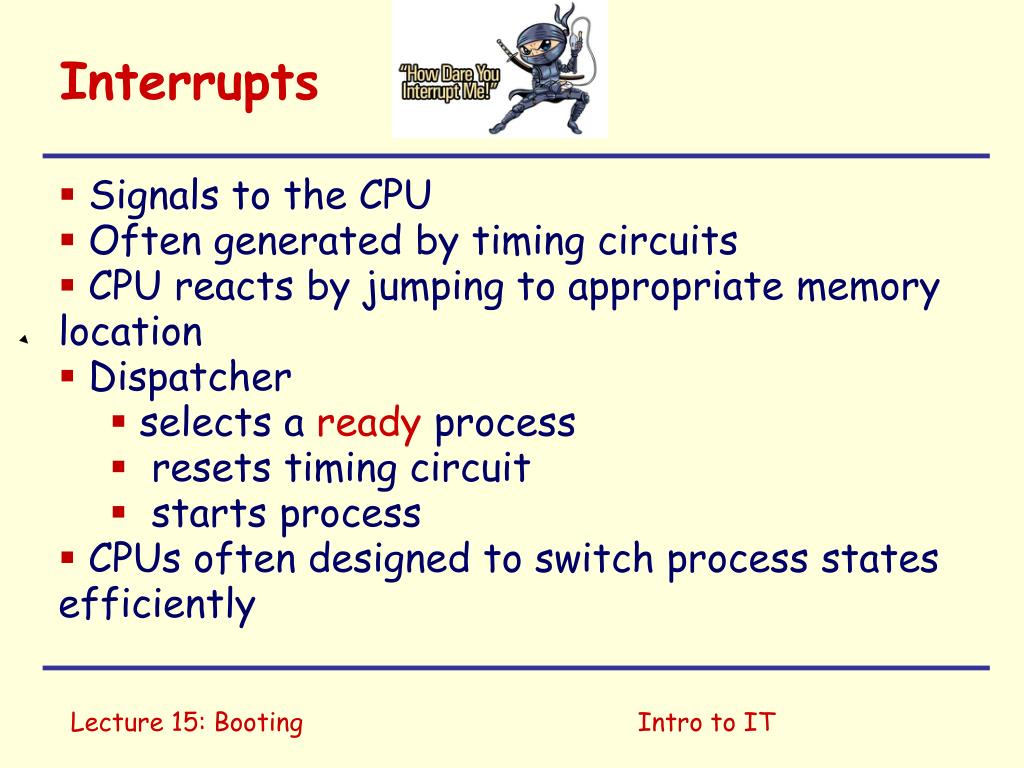 Interrupts

"How Dare You Interrupt Me!"

▪ Signals to the CPU
▪ Often generated by timing circuits
▪ CPU reacts by jumping to appropriate memory location
▪ Dispatcher
▪ selects a ready process
▪ resets timing circuit
▪ starts process
▪ CPUs often designed to switch process states efficiently

Lecture 15: Booting

Intro to IT